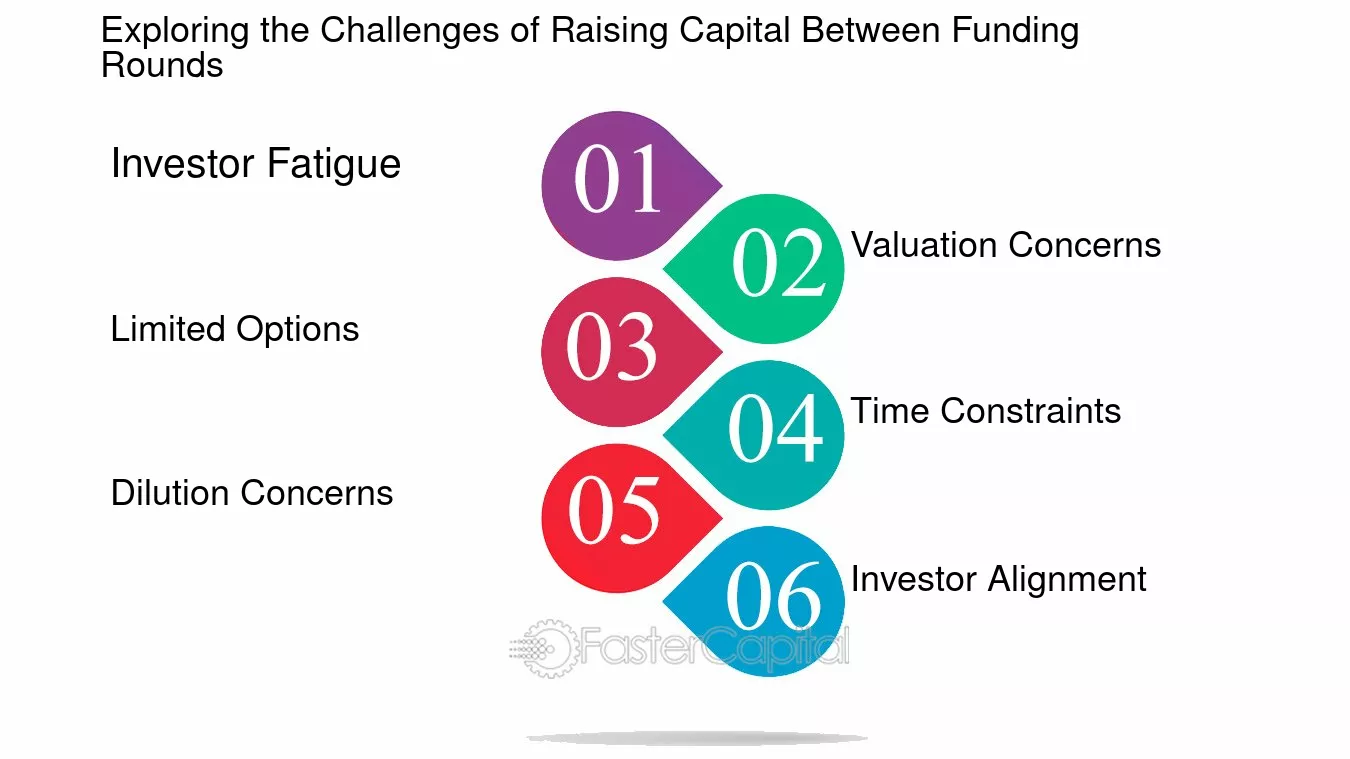 Exploring the Challenges of Raising Capital Between Funding Rounds

Investor Fatigue
01

02
Valuation Concerns

Limited Options
03

04
Time Constraints

Dilution Concerns
05

06
Investor Alignment

FasterCapital